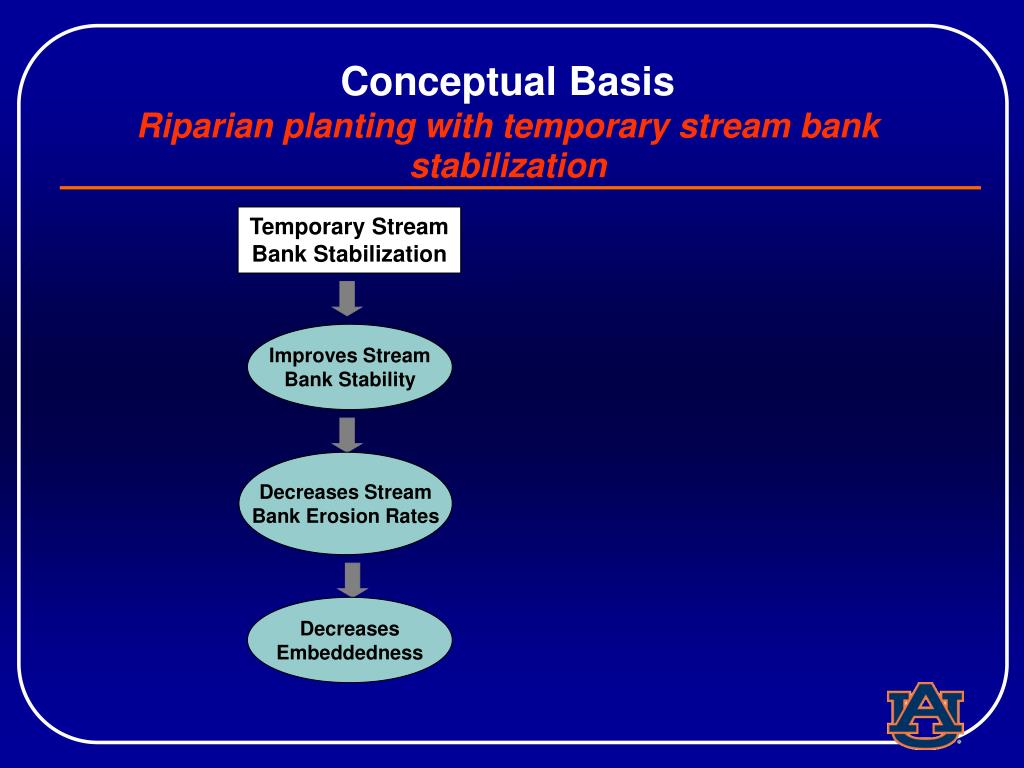 Conceptual Basis
Riparian planting with temporary stream bank stabilization

Temporary Stream Bank Stabilization

Improves Stream Bank Stability

Decreases Stream Bank Erosion Rates

Decreases Embeddedness

AU